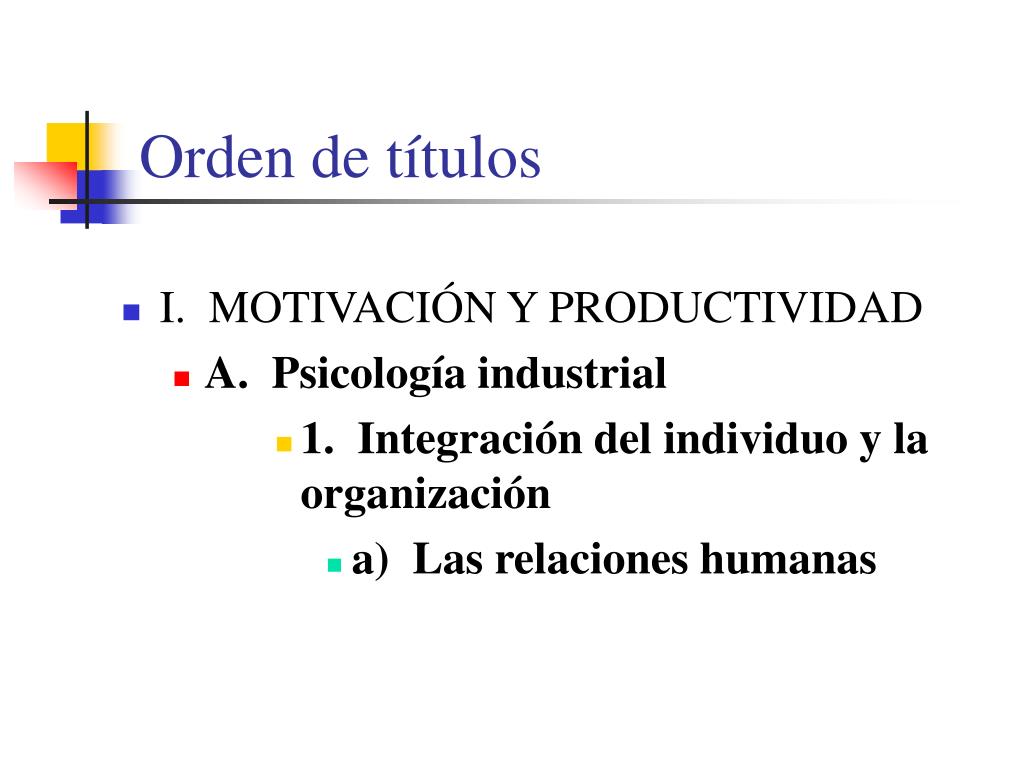 Orden de títulos

I.  MOTIVACIÓN Y PRODUCTIVIDAD

A.  Psicología industrial

1.  Integración del individuo y la organización

a)  Las relaciones humanas